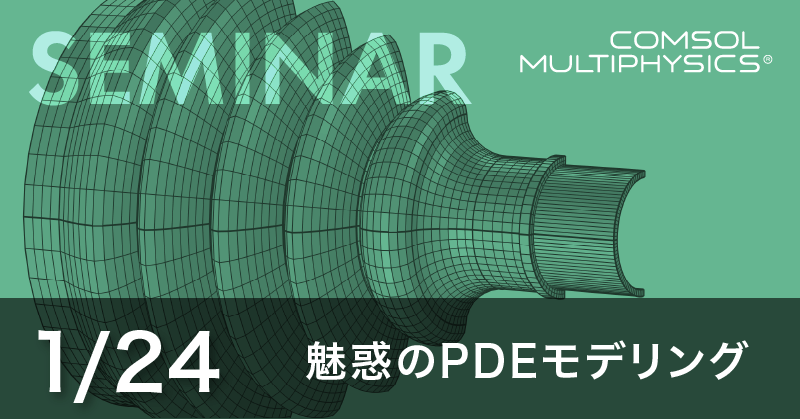 SEMINAR

COMSOL MULTIPHYSICS®

1/24

魅惑のPDEモデリング